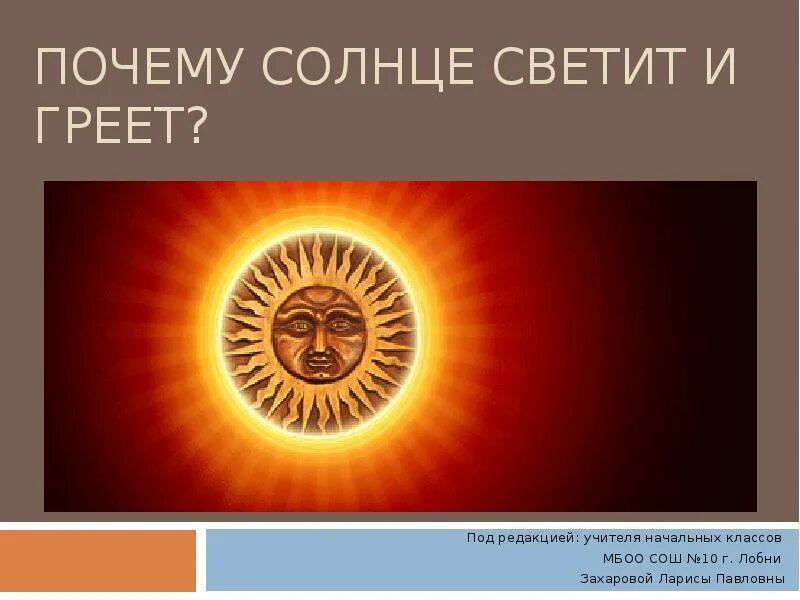 ПОЧЕМУ СОЛНЦЕ СВЕТИТ И ГРЕЕТ?

Под редакцией: учителя начальных классов
МБОО СОШ №10 г. Лобни
Захаровой Ларисы Павловны